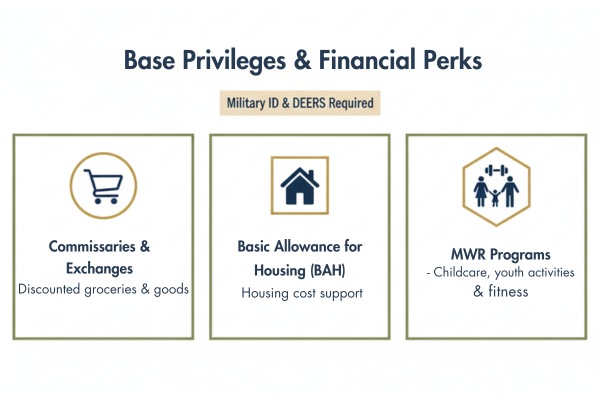 Base Privileges & Financial Perks

Military ID & DEERS Required

Commissaries & Exchanges
Discounted groceries & goods

Basic Allowance for Housing (BAH)
Housing cost support

MWR Programs
- Childcare, youth activities & fitness